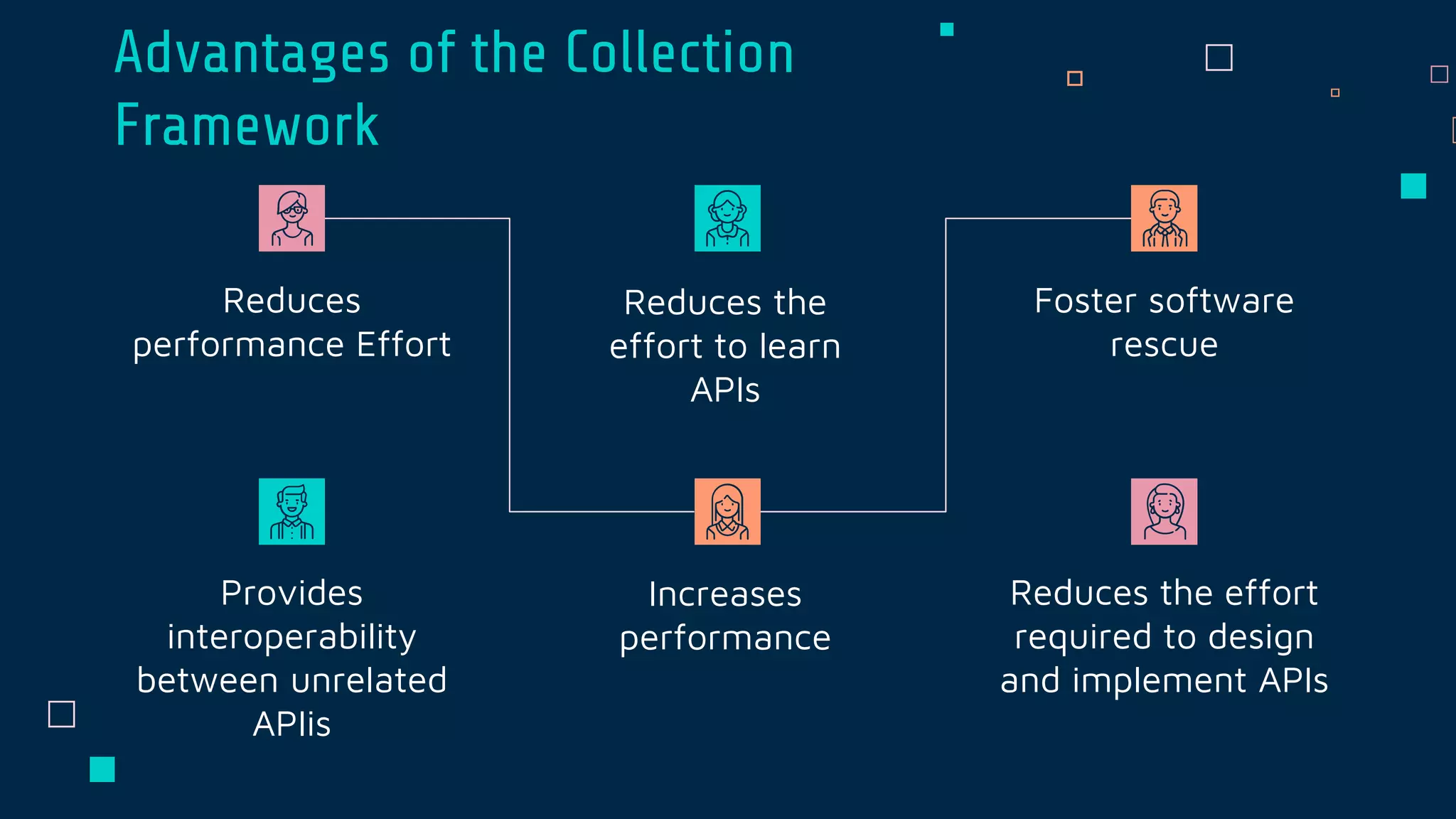 Advantages of the Collection Framework

Reduces performance Effort

Reduces the effort to learn APIs

Foster software rescue

Provides interoperability between unrelated APIis

Increases performance

Reduces the effort required to design and implement APIs